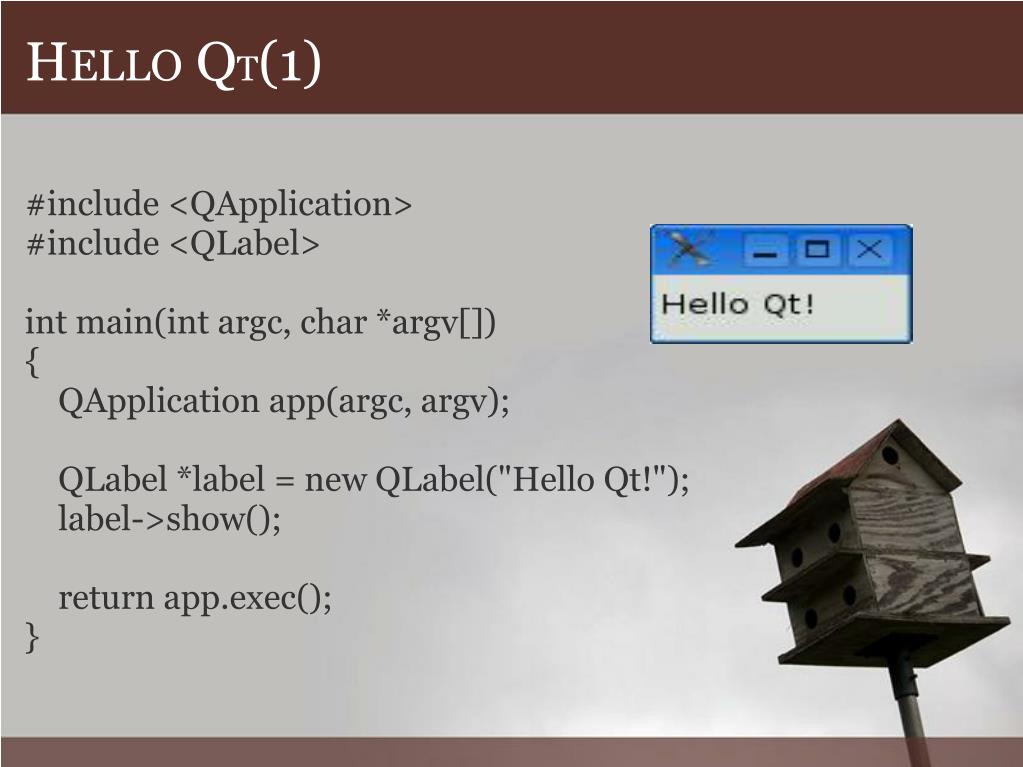 HELLO QT(1)

#include <QApplication>
#include <QLabel>

int main(int argc, char *argv[])
{
QApplication app(argc, argv);

QLabel *label = new QLabel("Hello Qt!");
label->show();

return app.exec();
}

Hello Qt!